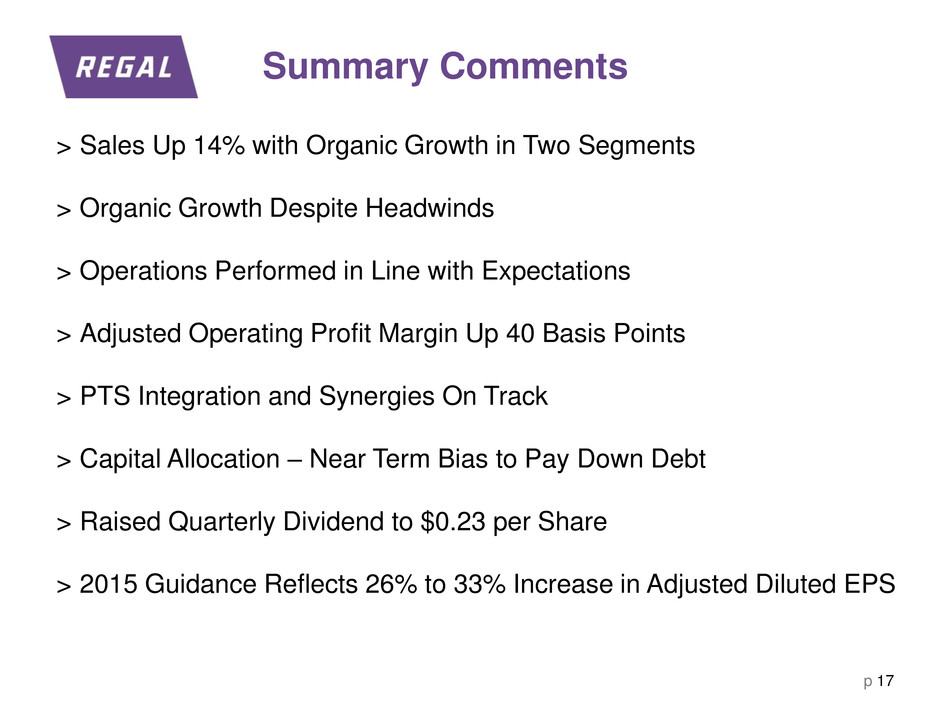 REGAL

Summary Comments

> Sales Up 14% with Organic Growth in Two Segments

> Organic Growth Despite Headwinds

> Operations Performed in Line with Expectations

> Adjusted Operating Profit Margin Up 40 Basis Points

> PTS Integration and Synergies On Track

> Capital Allocation – Near Term Bias to Pay Down Debt

> Raised Quarterly Dividend to \$0.23 per Share

> 2015 Guidance Reflects 26% to 33% Increase in Adjusted Diluted EPS

p 17